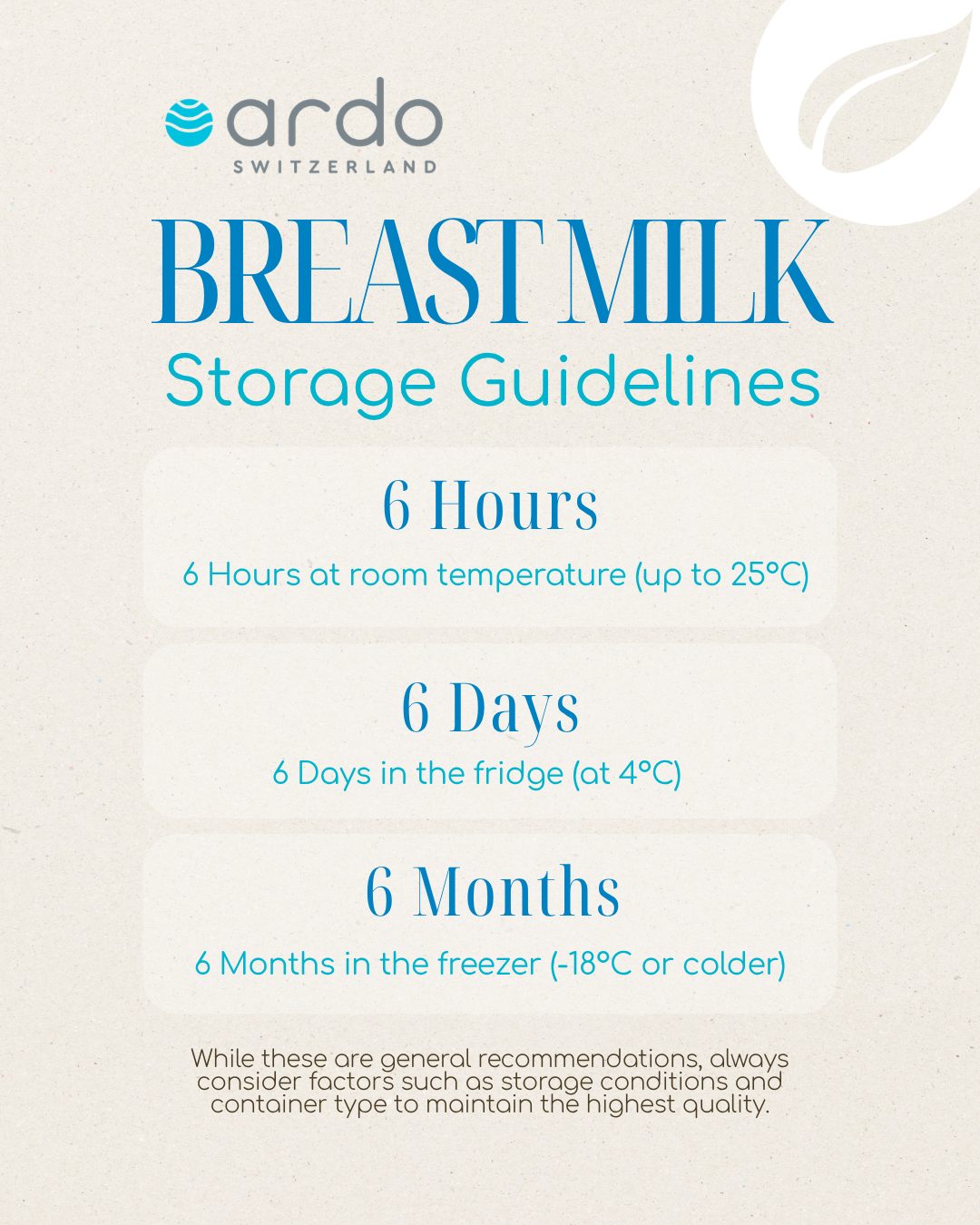 ardo
SWITZERLAND

BREAST MILK
Storage Guidelines

6 Hours
6 Hours at room temperature (up to 25°C)

6 Days
6 Days in the fridge (at 4°C)

6 Months
6 Months in the freezer (-18°C or colder)

While these are general recommendations, always consider factors such as storage conditions and container type to maintain the highest quality.